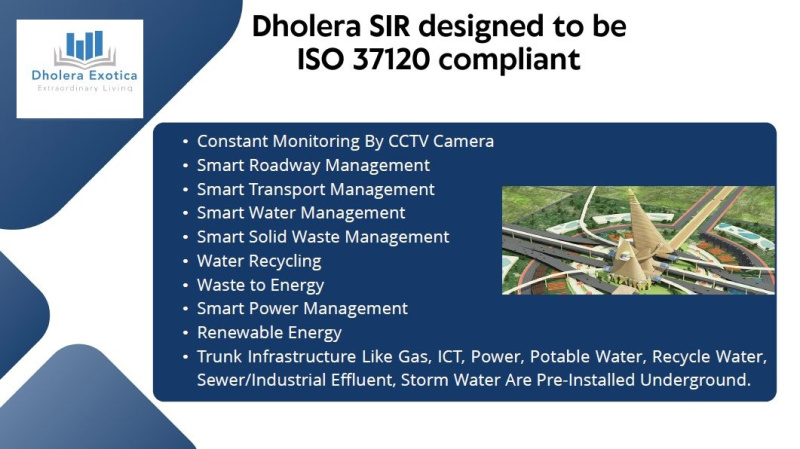 Dholera Exotica
Extraordinary Living

Dholera SIR designed to be ISO 37120 compliant

• Constant Monitoring By CCTV Camera
• Smart Roadway Management
• Smart Transport Management
• Smart Water Management
• Smart Solid Waste Management
• Water Recycling
• Waste to Energy
• Smart Power Management
• Renewable Energy
• Trunk Infrastructure Like Gas, ICT, Power, Potable Water, Recycle Water, Sewer/Industrial Effluent, Storm Water Are Pre-Installed Underground.